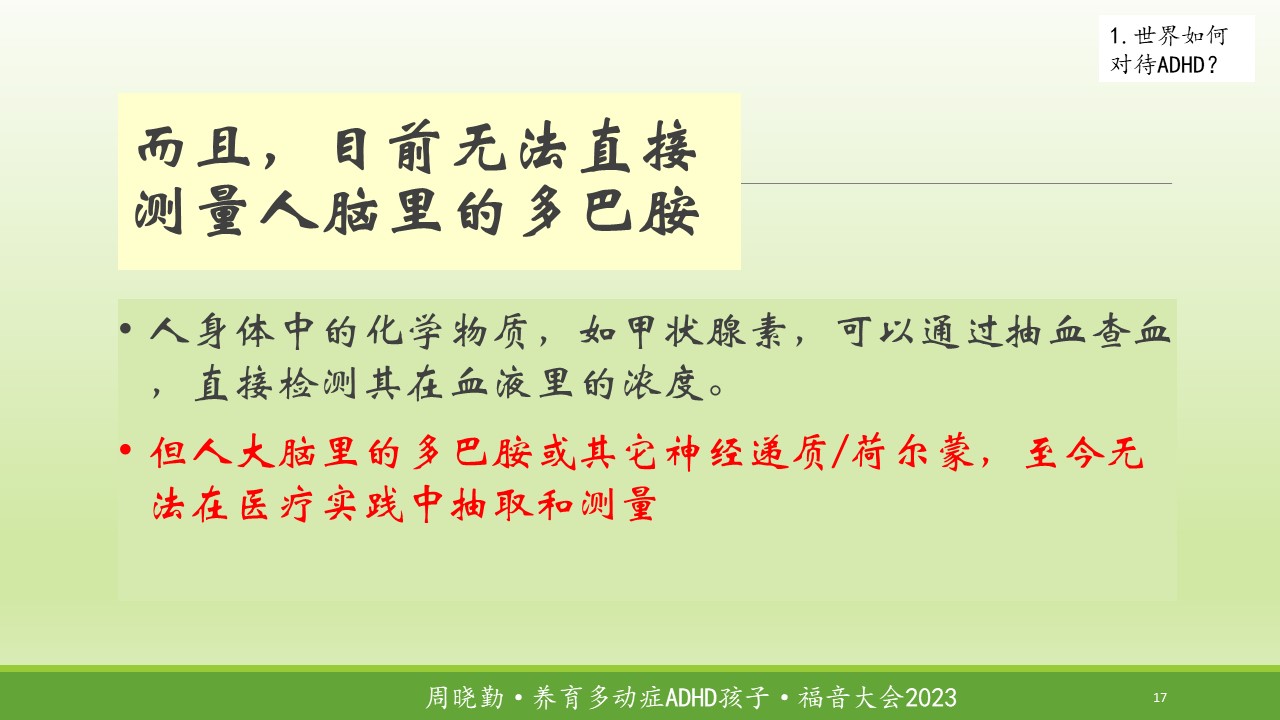 1. 世界如何对待ADHD？

而且，目前无法直接测量人脑里的多巴胺

• 人身体中的化学物质，如甲状腺素，可以通过抽血查血，直接检测其在血液里的浓度。

• 但人大脑里的多巴胺或其它神经递质/荷尔蒙，至今无法在医疗实践中抽取和测量

周晓勤 • 养育多动症ADHD孩子 • 福音大会2023

17